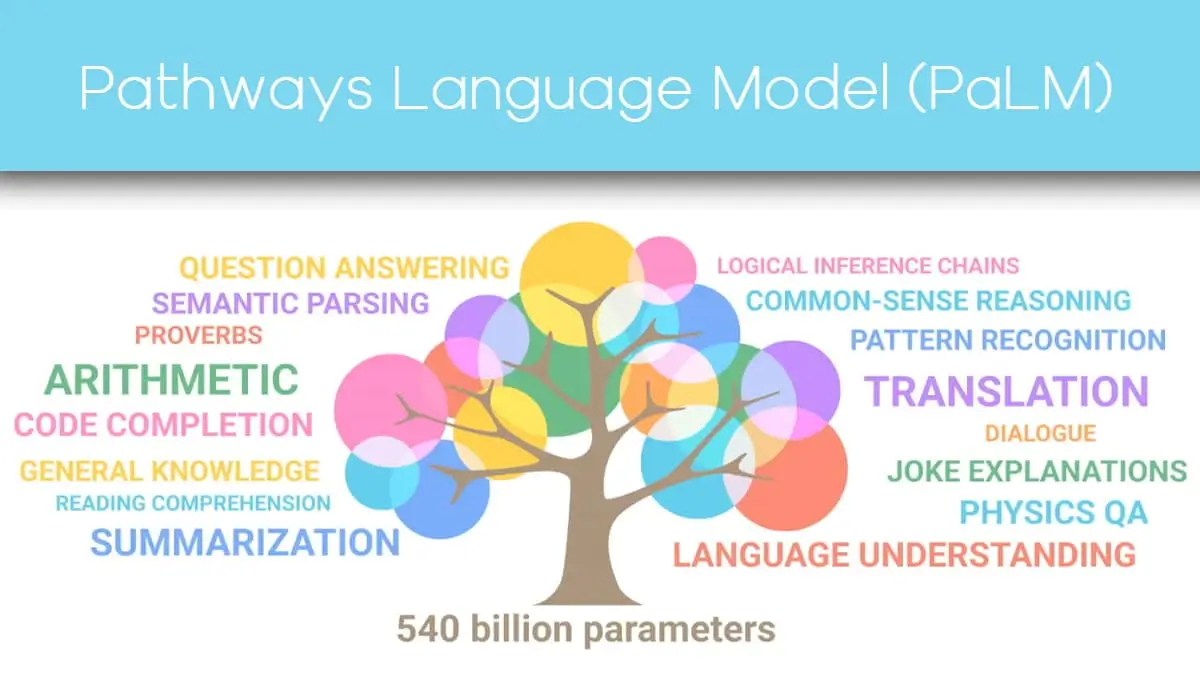 Pathways Language Model (PaLM)

QUESTION ANSWERING
SEMANTIC PARSING
PROVERBS
ARITHMETIC
CODE COMPLETION
GENERAL KNOWLEDGE
READING COMPREHENSION
SUMMARIZATION

LOGICAL INFERENCE CHAINS
COMMON-SENSE REASONING
PATTERN RECOGNITION
TRANSLATION
DIALOGUE
JOKE EXPLANATIONS
PHYSICS QA
LANGUAGE UNDERSTANDING

540 billion parameters